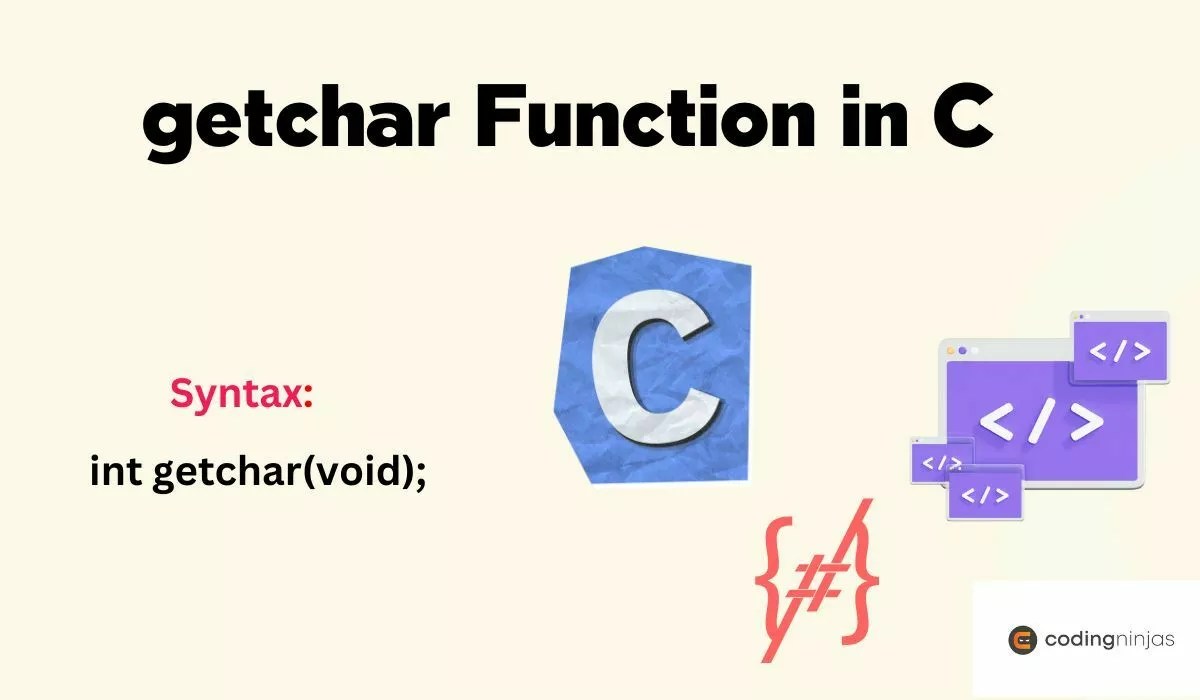 getchar Function in C

Syntax:

int getchar(void);

C

</>

</>

</>

</>

{#}

codingninjas